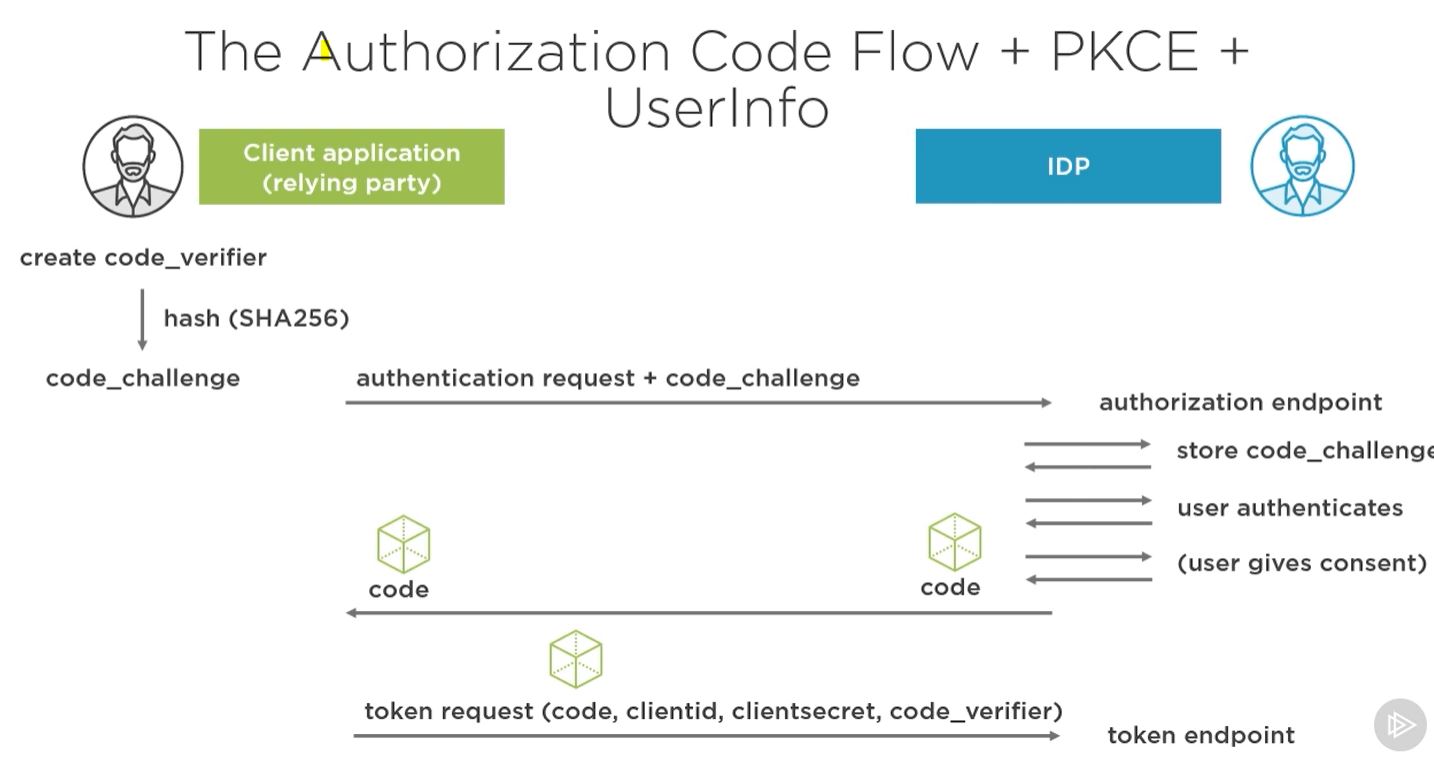 The Authorization Code Flow + PKCE + UserInfo

Client application (relying party)

IDP

create code_verifier

hash (SHA256)

code_challenge

authentication request + code_challenge

authorization endpoint

store code_challenge

user authenticates

(user gives consent)

code

code

token request (code, clientid, clientsecret, code_verifier)

token endpoint